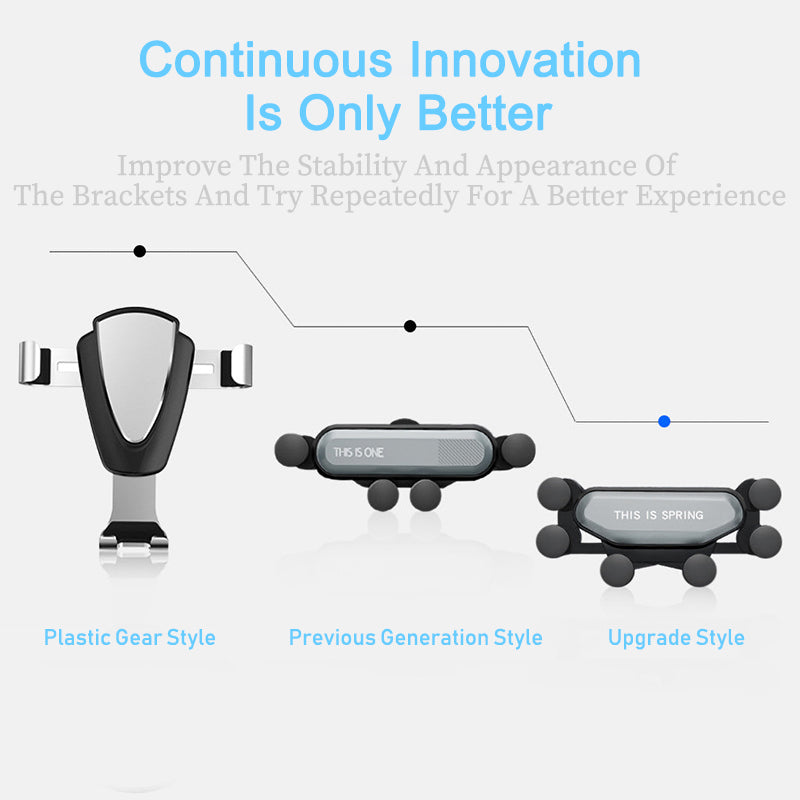 Continuous Innovation
Is Only Better

Improve The Stability And Appearance Of The Brackets And Try Repeatedly For A Better Experience

THIS IS ONE

THIS IS SPRING

Plastic Gear Style

Previous Generation Style

Upgrade Style